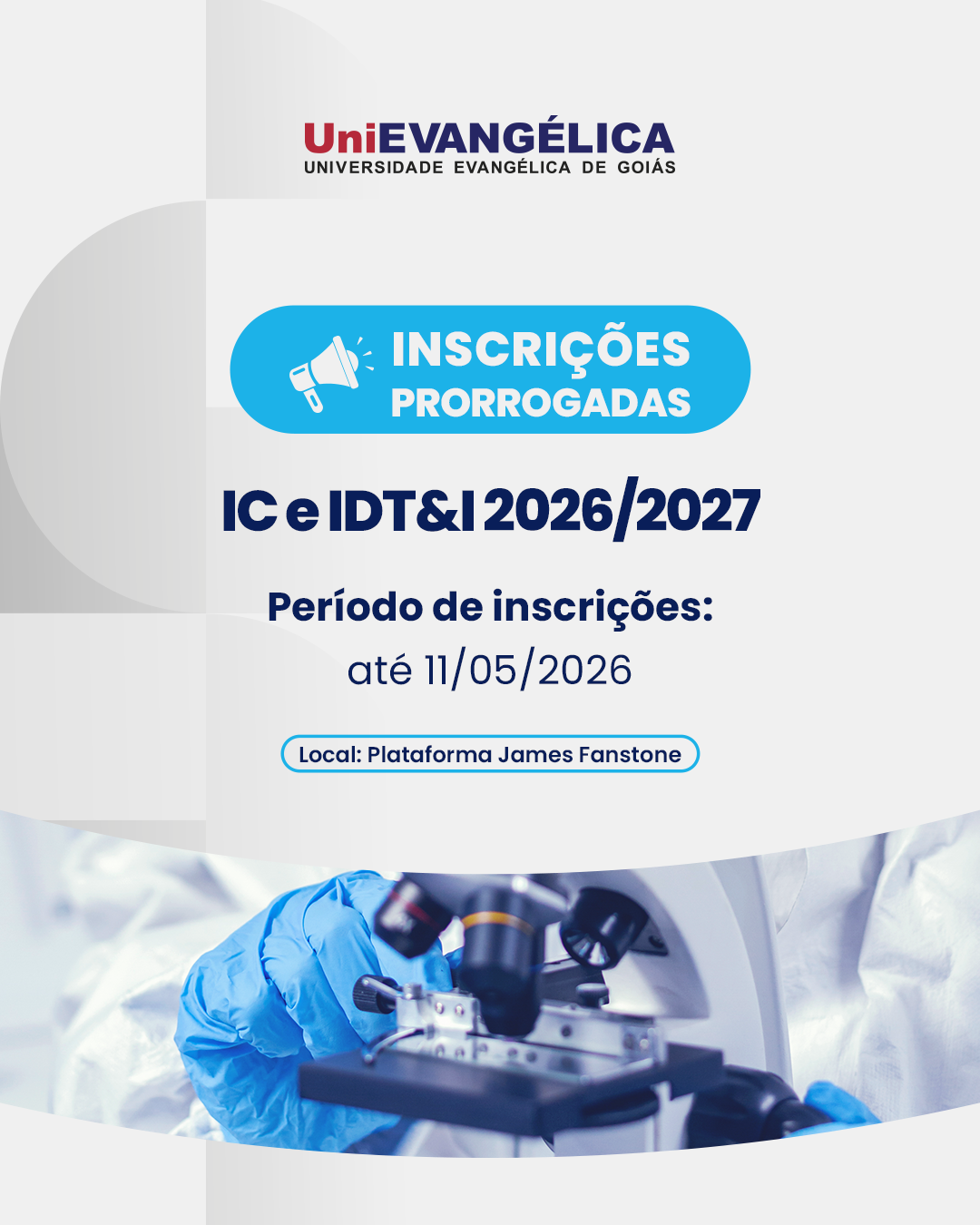 UniEVANGÉLICA
UNIVERSIDADE EVANGÉLICA DE GOIÁS

INSCRIÇÕES PRORROGADAS

IC e IDT&I 2026/2027

Período de inscrições:
até 11/05/2026

Local: Plataforma James Fanstone